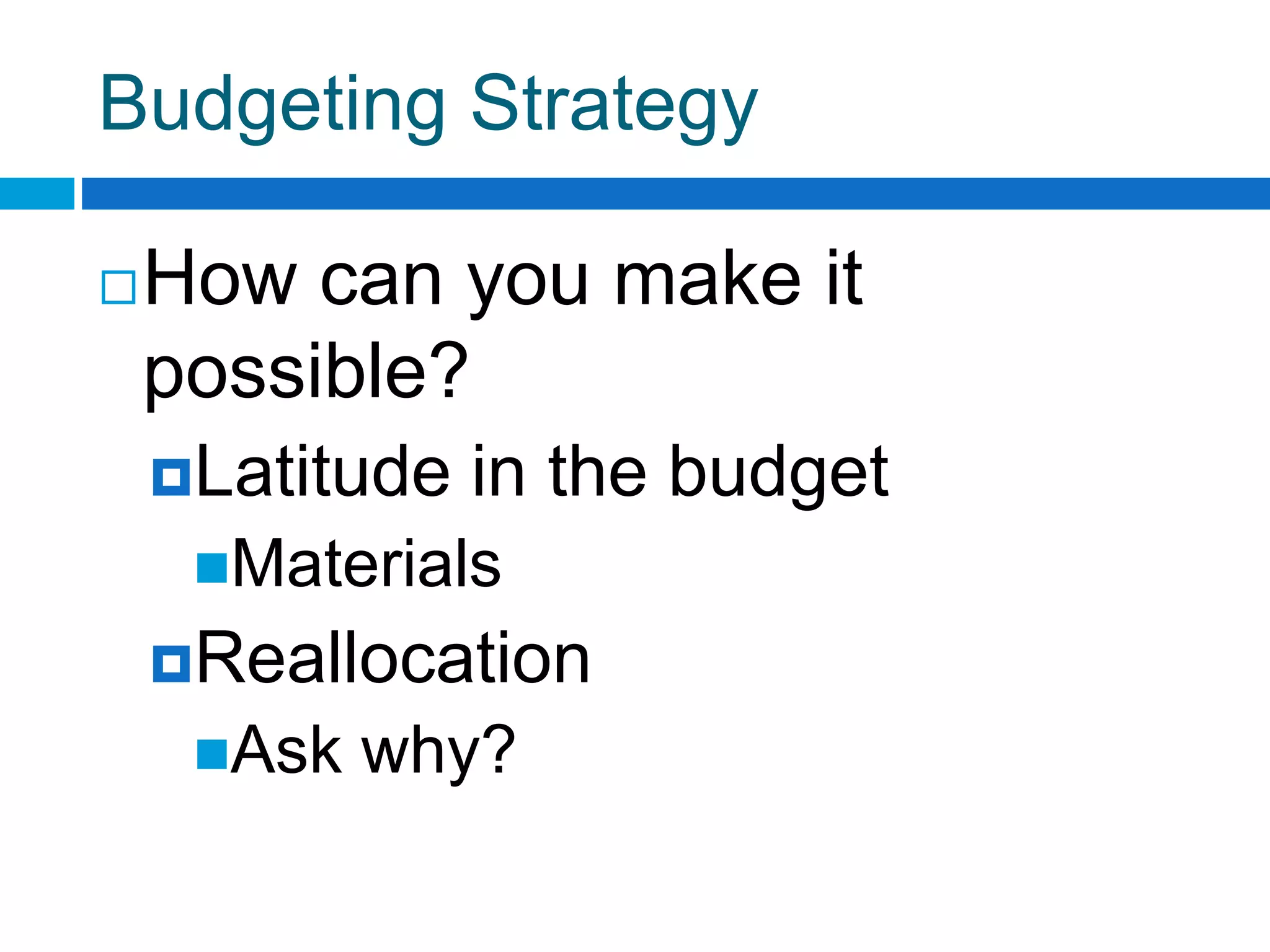 Budgeting Strategy

How can you make it possible?

Latitude in the budget

Materials

Reallocation

Ask why?